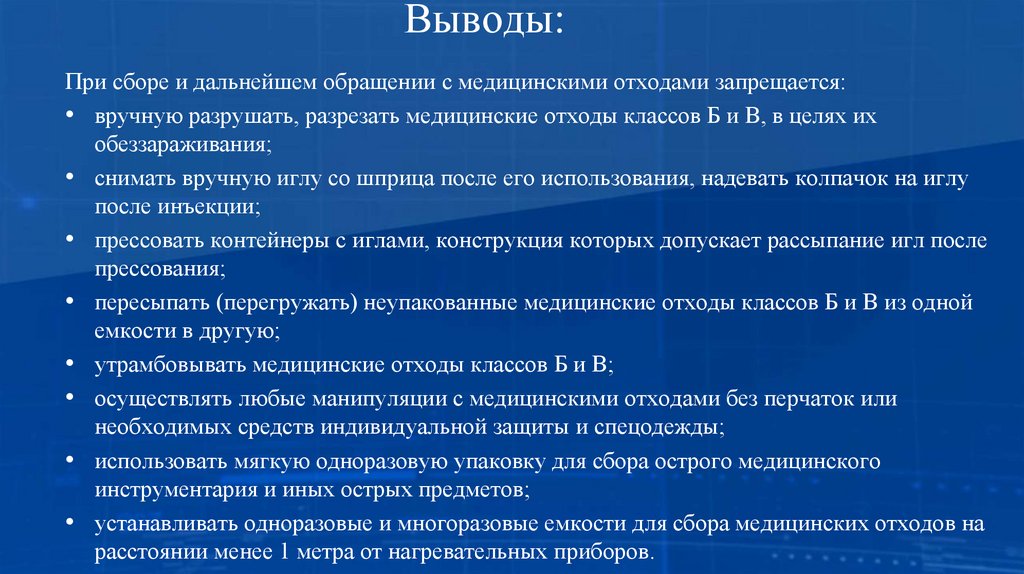 Выводы:

При сборе и дальнейшем обращении с медицинскими отходами запрещается:

• вручную разрушать, разрезать медицинские отходы классов Б и В, в целях их обеззараживания;
• снимать вручную иглу со шприца после его использования, надевать колпачок на иглу после инъекции;
• прессовать контейнеры с иглами, конструкция которых допускает рассыпание игл после прессования;
• пересыпать (перегружать) неупакованные медицинские отходы классов Б и В из одной емкости в другую;
• утрамбовывать медицинские отходы классов Б и В;
• осуществлять любые манипуляции с медицинскими отходами без перчаток или необходимых средств индивидуальной защиты и спецодежды;
• использовать мягкую одноразовую упаковку для сбора острого медицинского инструментария и иных острых предметов;
• устанавливать одноразовые и многоразовые емкости для сбора медицинских отходов на расстоянии менее 1 метра от нагревательных приборов.